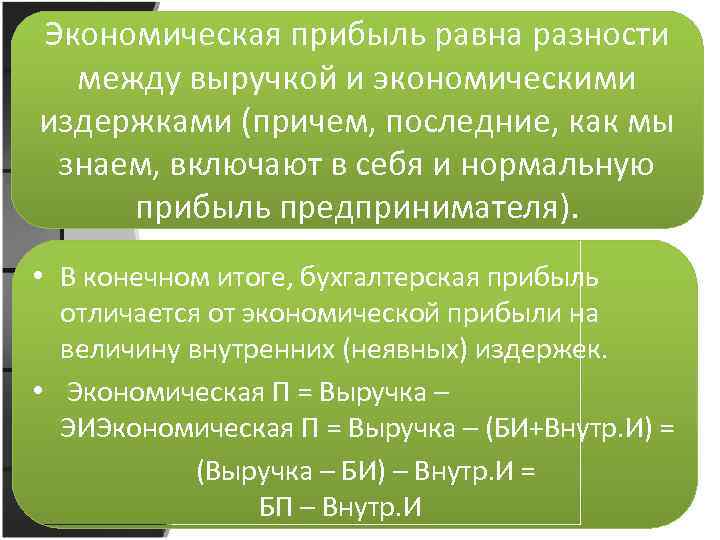 Экономическая прибыль равна разности между выручкой и экономическими издержками (причем, последние, как мы знаем, включают в себя и нормальную прибыль предпринимателя).

• В конечном итоге, бухгалтерская прибыль отличается от экономической прибыли на величину внутренних (неявных) издержек.

• Экономическая П = Выручка – ЭИЭкономическая П = Выручка – (БИ+Внутр.И) = (Выручка – БИ) – Внутр.И = БП – Внутр.И